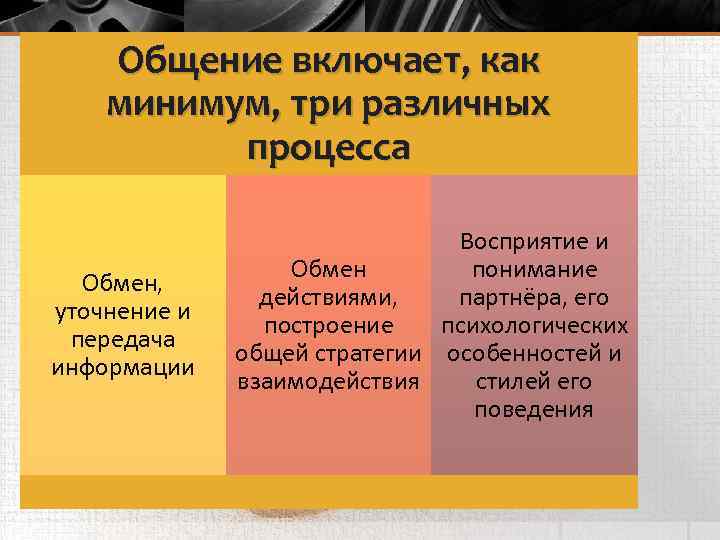 Общение включает, как минимум, три различных процесса

Обмен, уточнение и передача информации

Обмен действиями, построение общей стратегии взаимодействия

Восприятие и понимание партнёра, его психологических особенностей и стилей его поведения